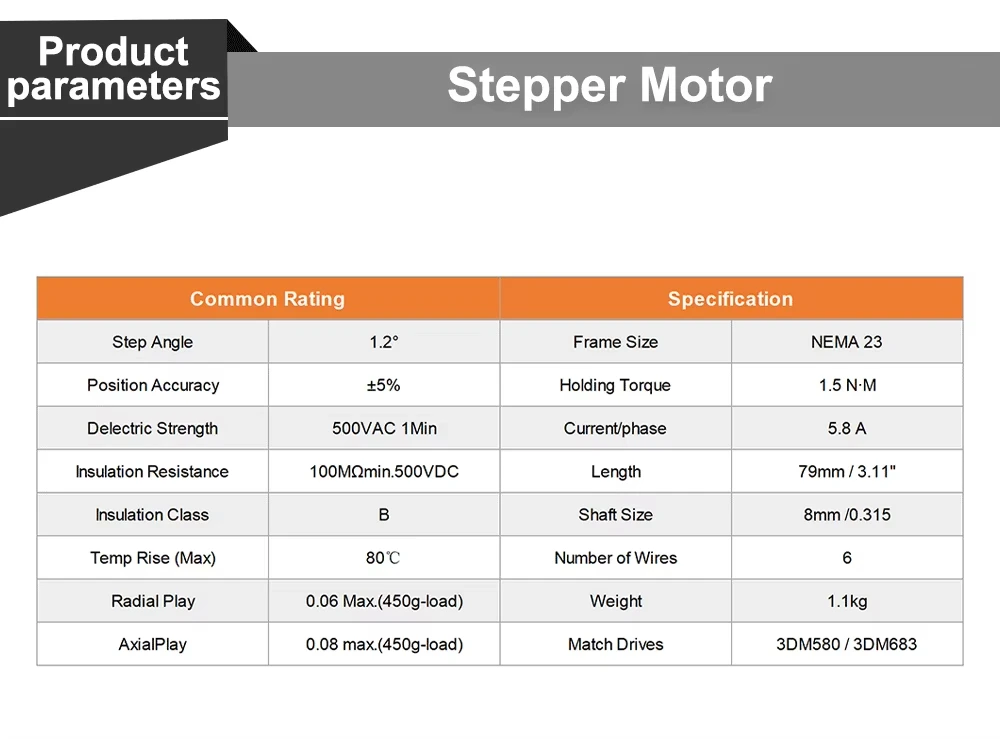 Product parameters

Stepper Motor

| Common Rating | | Specification | |
|---|---|---|---|
| Step Angle | 1.2° | Frame Size | NEMA 23 |
| Position Accuracy | ±5% | Holding Torque | 1.5 N·M |
| Delectric Strength | 500VAC 1Min | Current/phase | 5.8 A |
| Insulation Resistance | 100MΩmin.500VDC | Length | 79mm / 3.11" |
| Insulation Class | B | Shaft Size | 8mm /0.315 |
| Temp Rise (Max) | 80℃ | Number of Wires | 6 |
| Radial Play | 0.06 Max.(450g-load) | Weight | 1.1kg |
| AxialPlay | 0.08 max.(450g-load) | Match Drives | 3DM580 / 3DM683 |